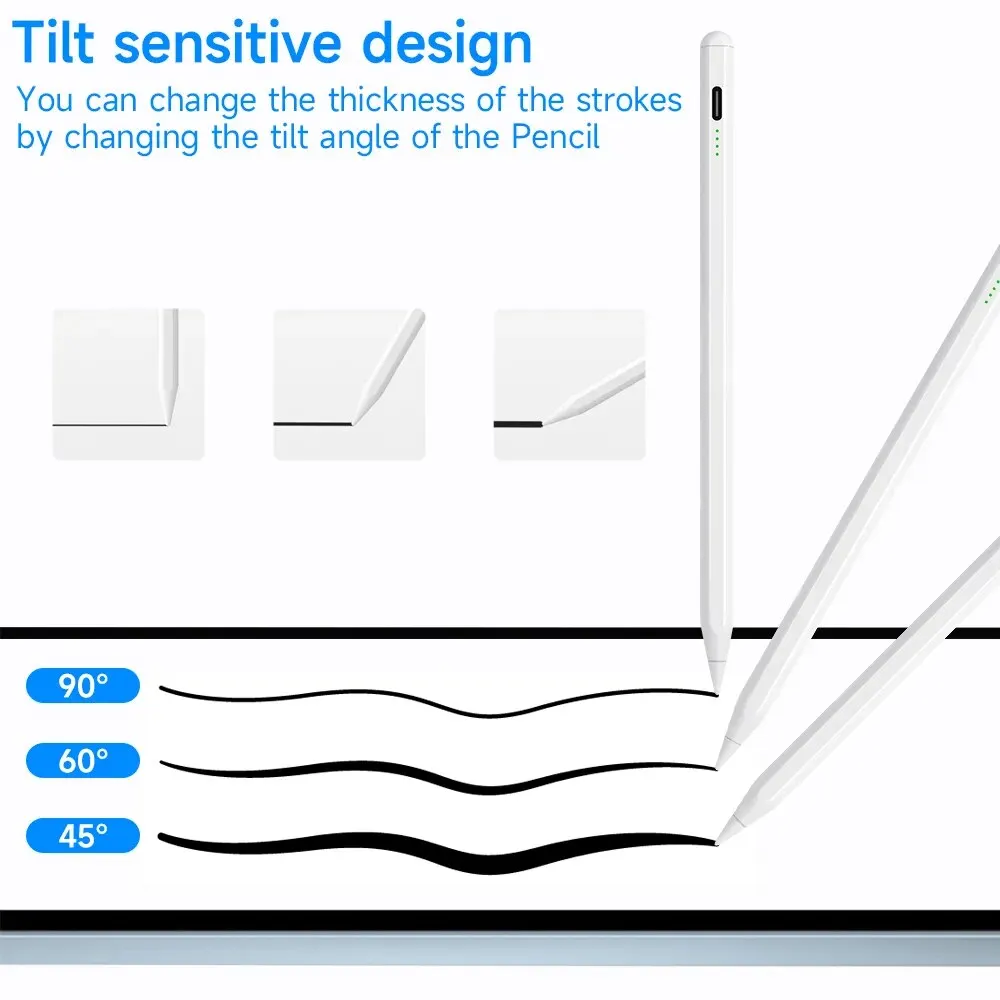 Tilt sensitive design
You can change the thickness of the strokes by changing the tilt angle of the Pencil

90°
60°
45°